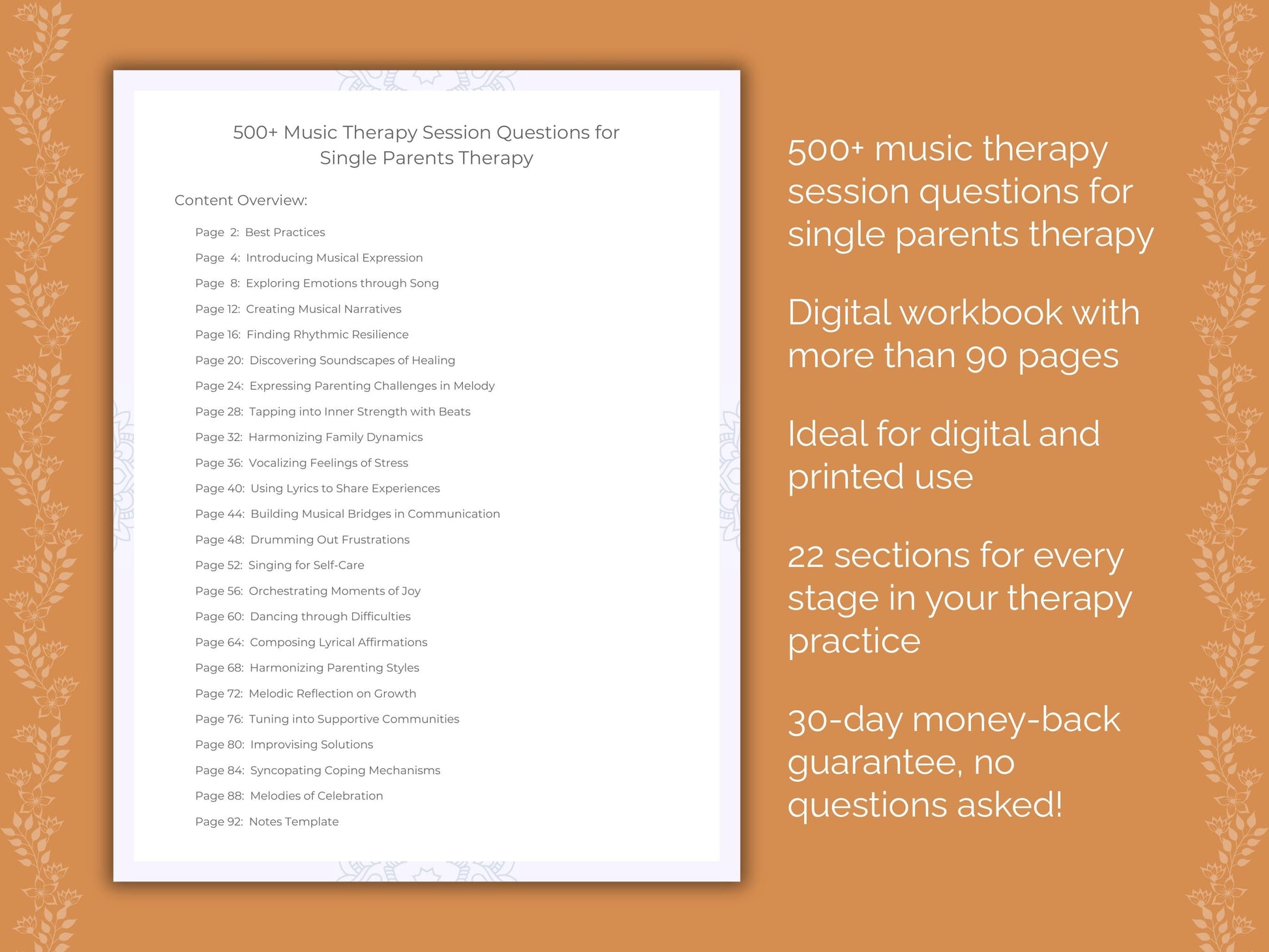 500+ Music Therapy Session Questions for Single Parents Therapy

Content Overview:

Page 2: Best Practices
Page 4: Introducing Musical Expression
Page 8: Exploring Emotions through Song
Page 12: Creating Musical Narratives
Page 16: Finding Rhythmic Resilience
Page 20: Discovering Soundscapes of Healing
Page 24: Expressing Parenting Challenges in Melody
Page 28: Tapping into Inner Strength with Beats
Page 32: Harmonizing Family Dynamics
Page 36: Vocalizing Feelings of Stress
Page 40: Using Lyrics to Share Experiences
Page 44: Building Musical Bridges in Communication
Page 48: Drumming Out Frustrations
Page 52: Singing for Self-Care
Page 56: Orchestrating Moments of Joy
Page 60: Dancing through Difficulties
Page 64: Composing Lyrical Affirmations
Page 68: Harmonizing Parenting Styles
Page 72: Melodic Reflection on Growth
Page 76: Tuning into Supportive Communities
Page 80: Improvising Solutions
Page 84: Syncopating Coping Mechanisms
Page 88: Melodies of Celebration
Page 92: Notes Template

500+ music therapy session questions for single parents therapy

Digital workbook with more than 90 pages

Ideal for digital and printed use

22 sections for every stage in your therapy practice

30-day money-back guarantee, no questions asked!